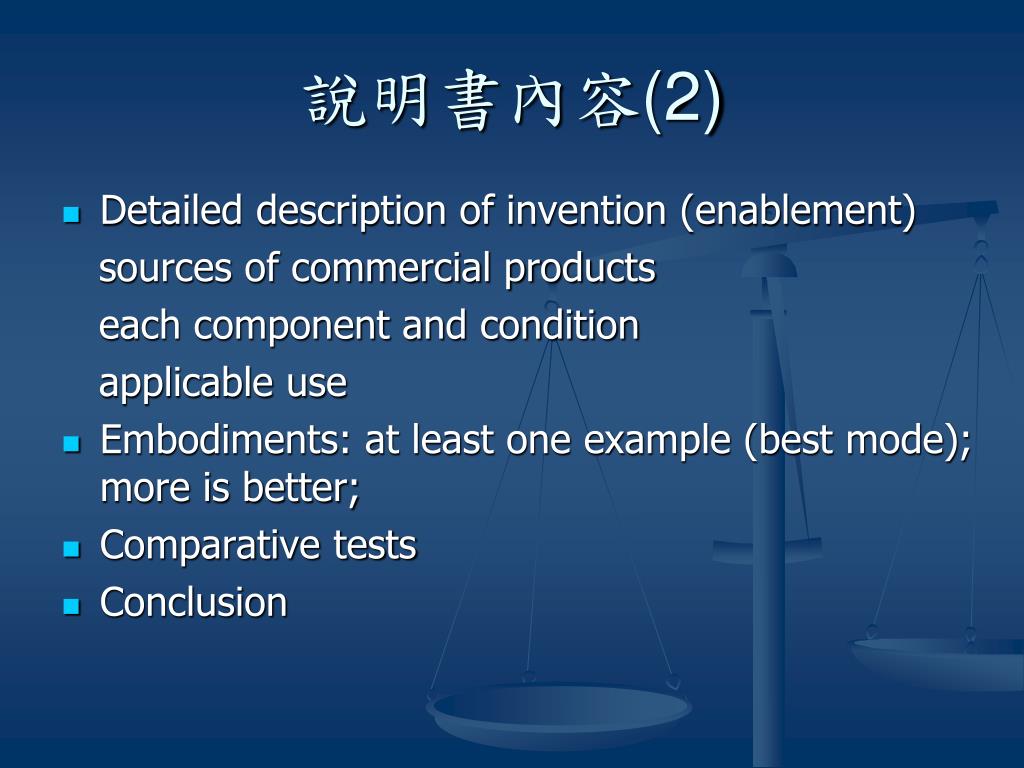 說明書內容(2)

Detailed description of invention (enablement)
sources of commercial products
each component and condition
applicable use

Embodiments: at least one example (best mode); more is better;

Comparative tests

Conclusion